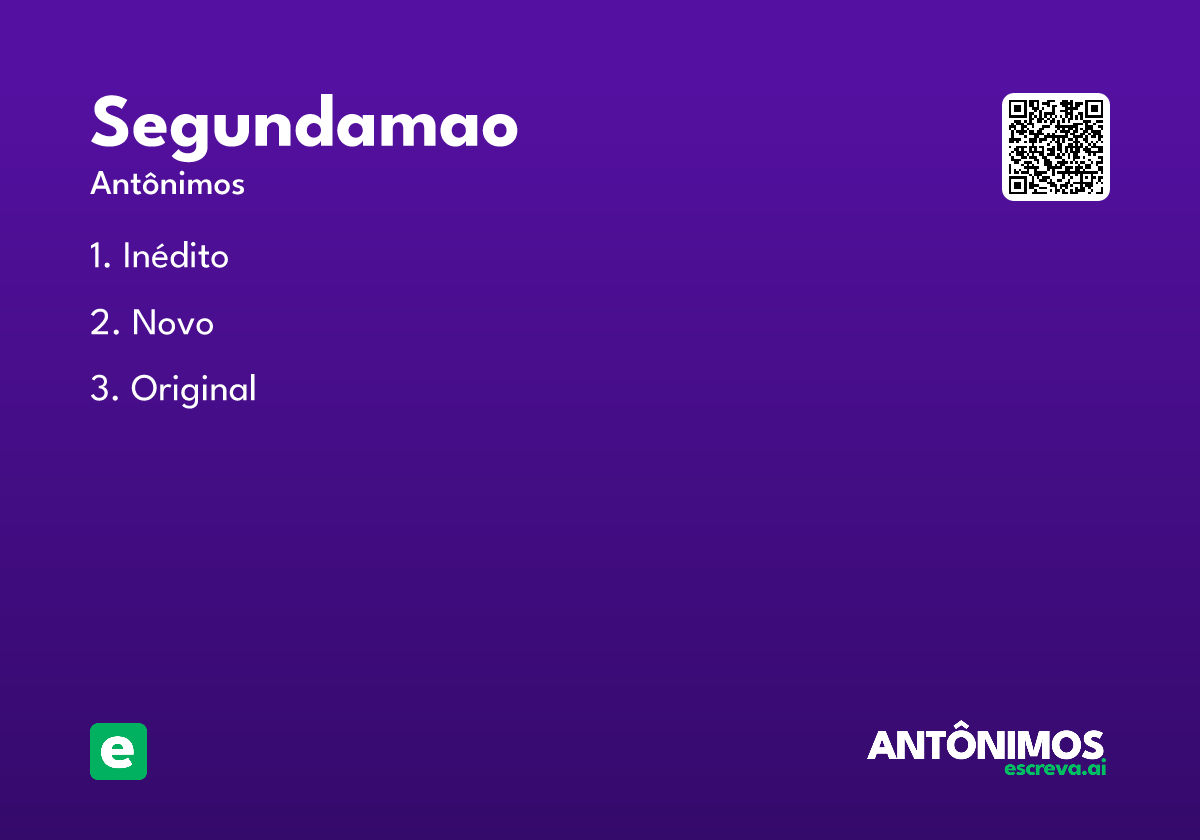 Segundamao

Antônimos

1. Inédito

2. Novo

3. Original

e

ANTÔNIMOS
escreva.ai